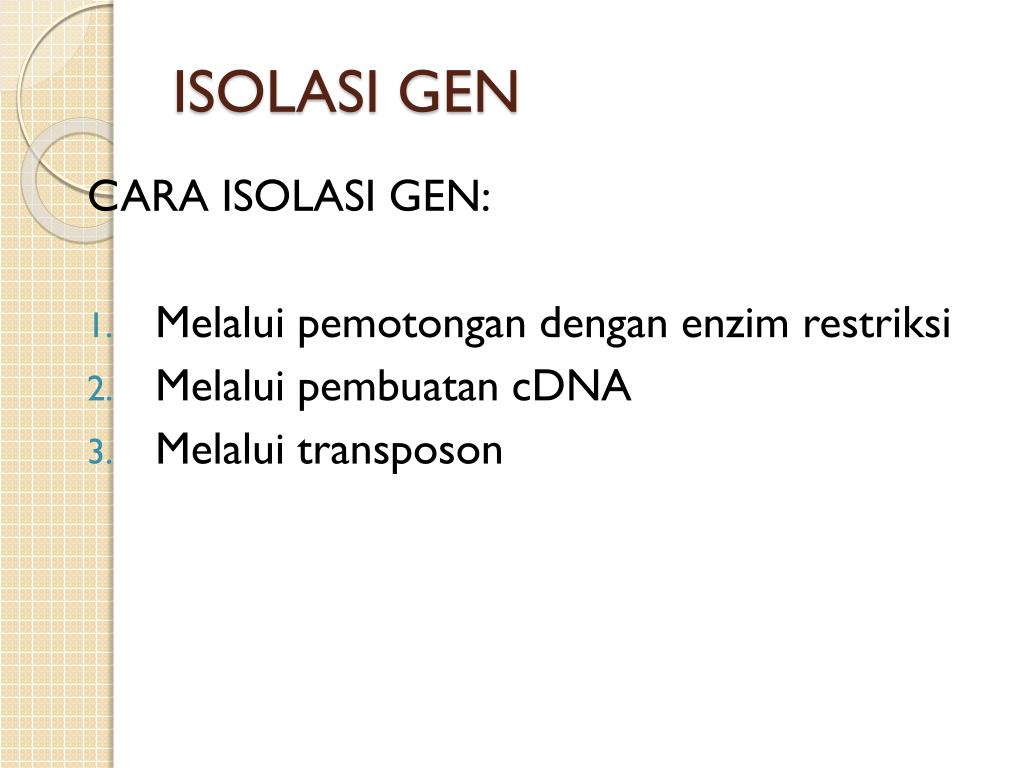 ISOLASI GEN

CARA ISOLASI GEN:

1. Melalui pemotongan dengan enzim restriksi
2. Melalui pembuatan cDNA
3. Melalui transposon